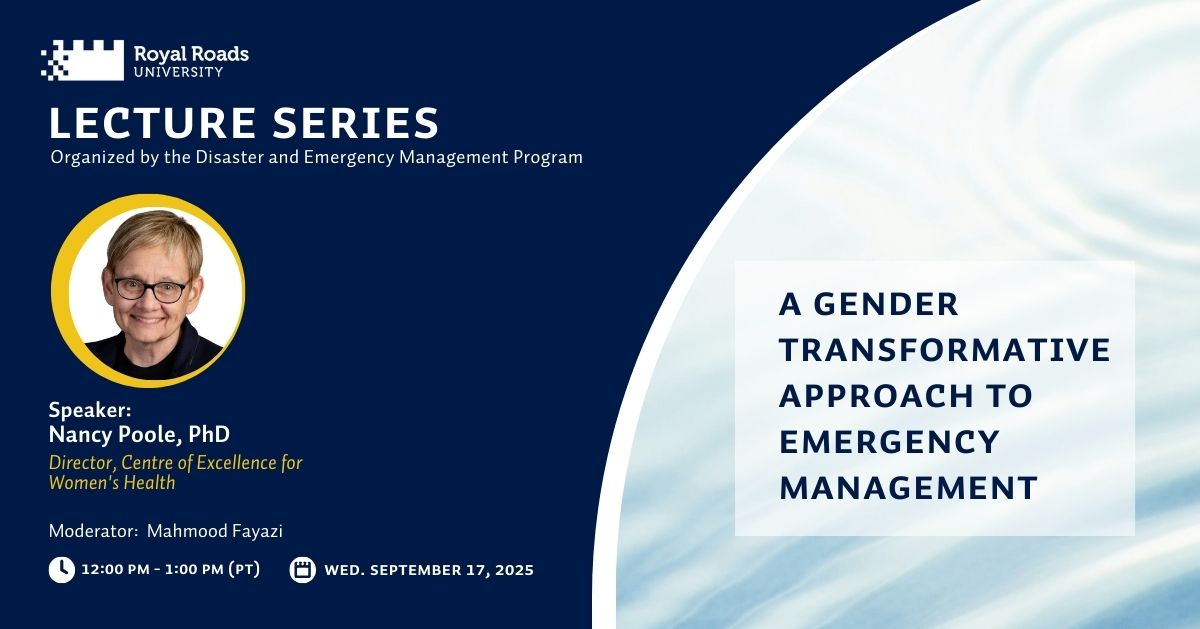 Royal Roads
UNIVERSITY

LECTURE SERIES
Organized by the Disaster and Emergency Management Program

Speaker:
Nancy Poole, PhD
Director, Centre of Excellence for Women's Health

Moderator: Mahmood Fayazi

12:00 PM - 1:00 PM (PT)

WED. SEPTEMBER 17, 2025

A GENDER TRANSFORMATIVE APPROACH TO EMERGENCY MANAGEMENT